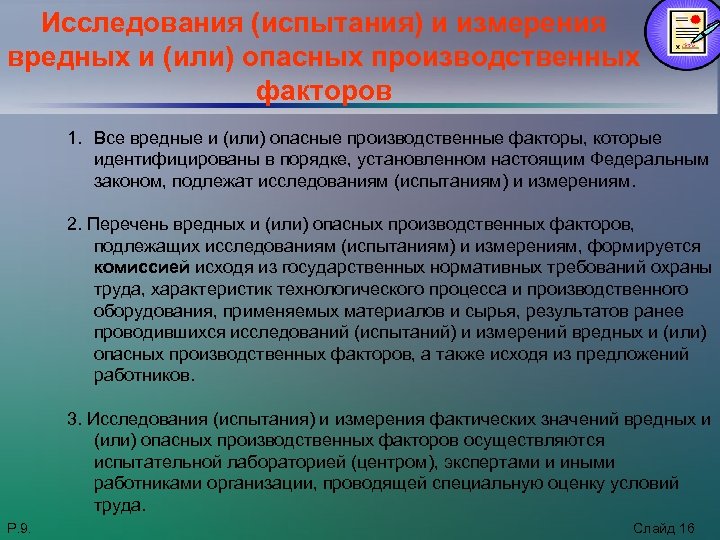 Исследования (испытания) и измерения вредных и (или) опасных производственных факторов

1. Все вредные и (или) опасные производственные факторы, которые идентифицированы в порядке, установленном настоящим Федеральным законом, подлежат исследованиям (испытаниям) и измерениям.

2. Перечень вредных и (или) опасных производственных факторов, подлежащих исследованиям (испытаниям) и измерениям, формируется комиссией исходя из государственных нормативных требований охраны труда, характеристик технологического процесса и производственного оборудования, применяемых материалов и сырья, результатов ранее проводившихся исследований (испытаний) и измерений вредных и (или) опасных производственных факторов, а также исходя из предложений работников.

3. Исследования (испытания) и измерения фактических значений вредных и (или) опасных производственных факторов осуществляются испытательной лабораторией (центром), экспертами и иными работниками организации, проводящей специальную оценку условий труда.

Р.9.

Слайд 16